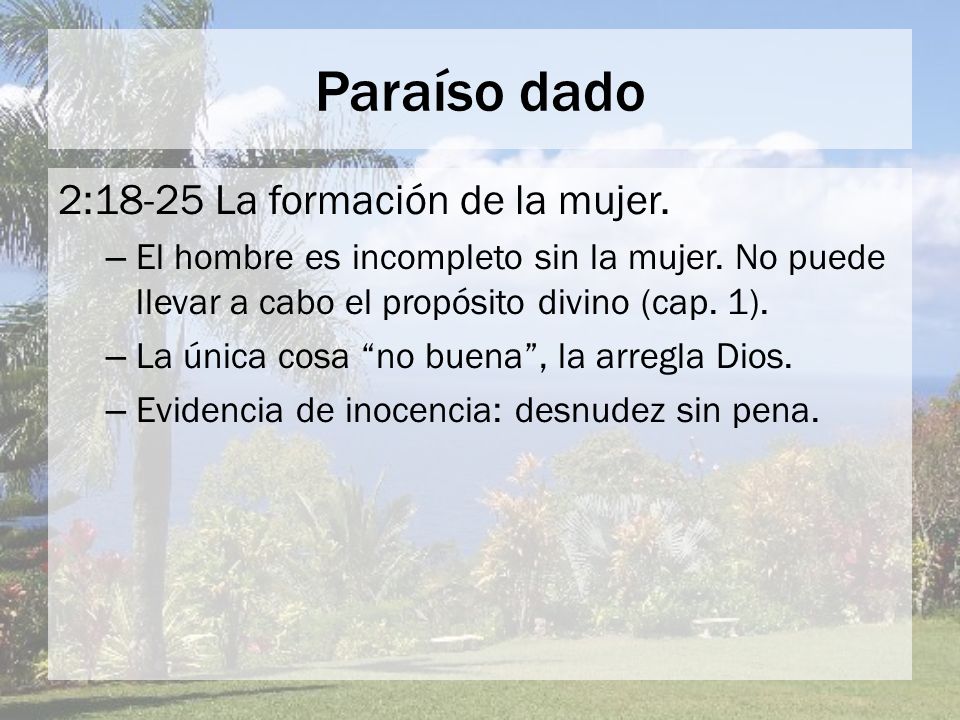 Paraíso dado

2:18-25 La formación de la mujer.

– El hombre es incompleto sin la mujer. No puede llevar a cabo el propósito divino (cap. 1).

– La única cosa “no buena”, la arregla Dios.

– Evidencia de inocencia: desnudez sin pena.